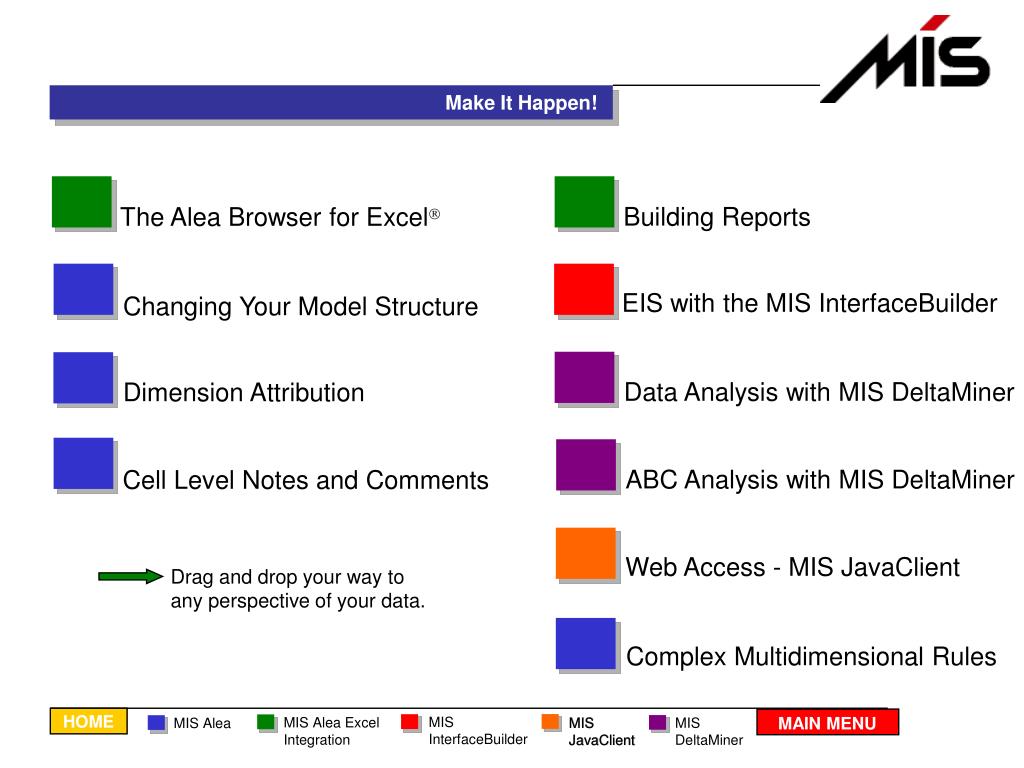 MIS

Make It Happen!

The Alea Browser for Excel®

Changing Your Model Structure

Dimension Attribution

Cell Level Notes and Comments

Drag and drop your way to any perspective of your data.

Building Reports

EIS with the MIS InterfaceBuilder

Data Analysis with MIS DeltaMiner

ABC Analysis with MIS DeltaMiner

Web Access - MIS JavaClient

Complex Multidimensional Rules

HOME

MIS Alea

MIS Alea Excel Integration

MIS InterfaceBuilder

MIS JavaClient

MIS DeltaMiner

MAIN MENU